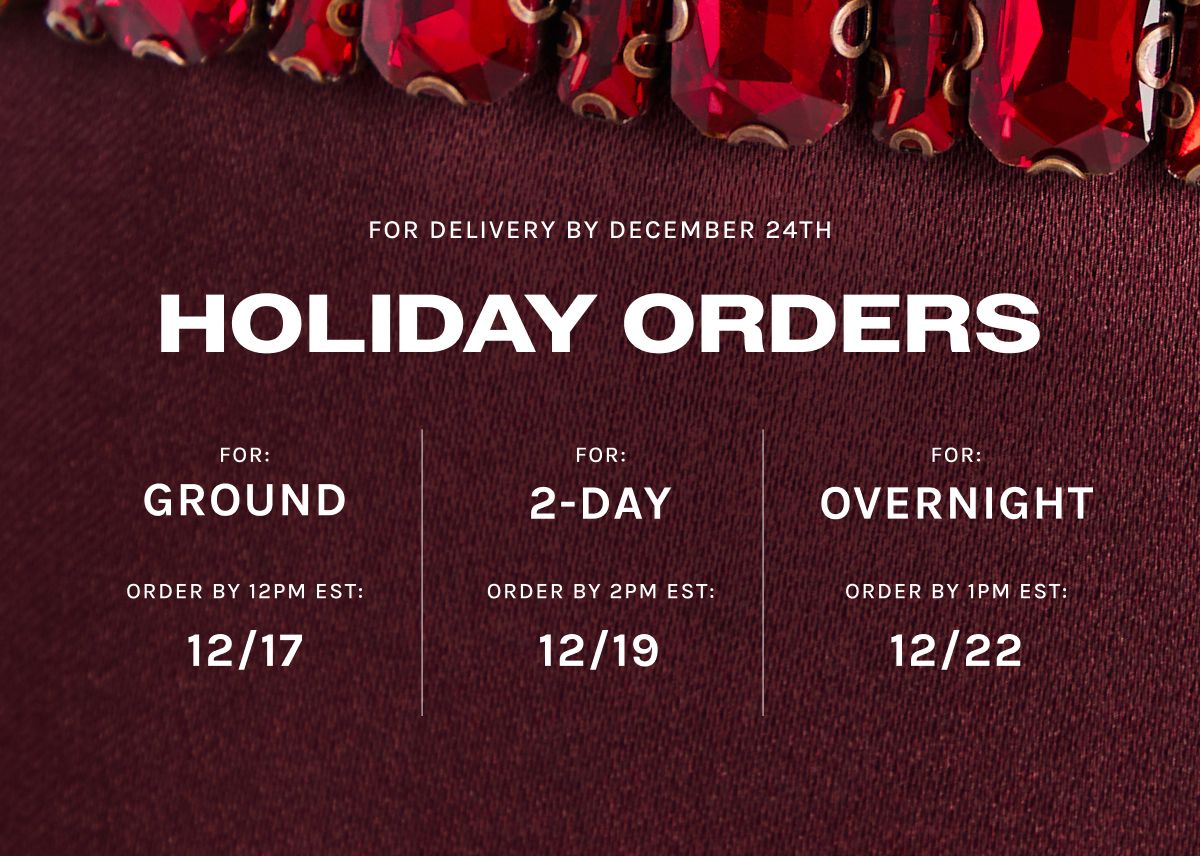 FOR DELIVERY BY DECEMBER 24TH

HOLIDAY ORDERS

FOR:
GROUND

ORDER BY 12PM EST:
12/17

FOR:
2-DAY

ORDER BY 2PM EST:
12/19

FOR:
OVERNIGHT

ORDER BY 1PM EST:
12/22